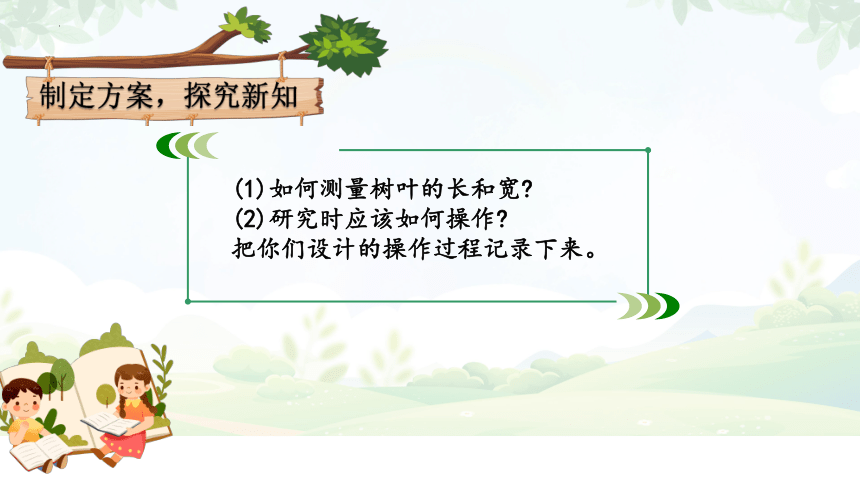 制定方案，探究新知

(1) 如何测量树叶的长和宽?
(2) 研究时应该如何操作?
把你们设计的操作过程记录下来。